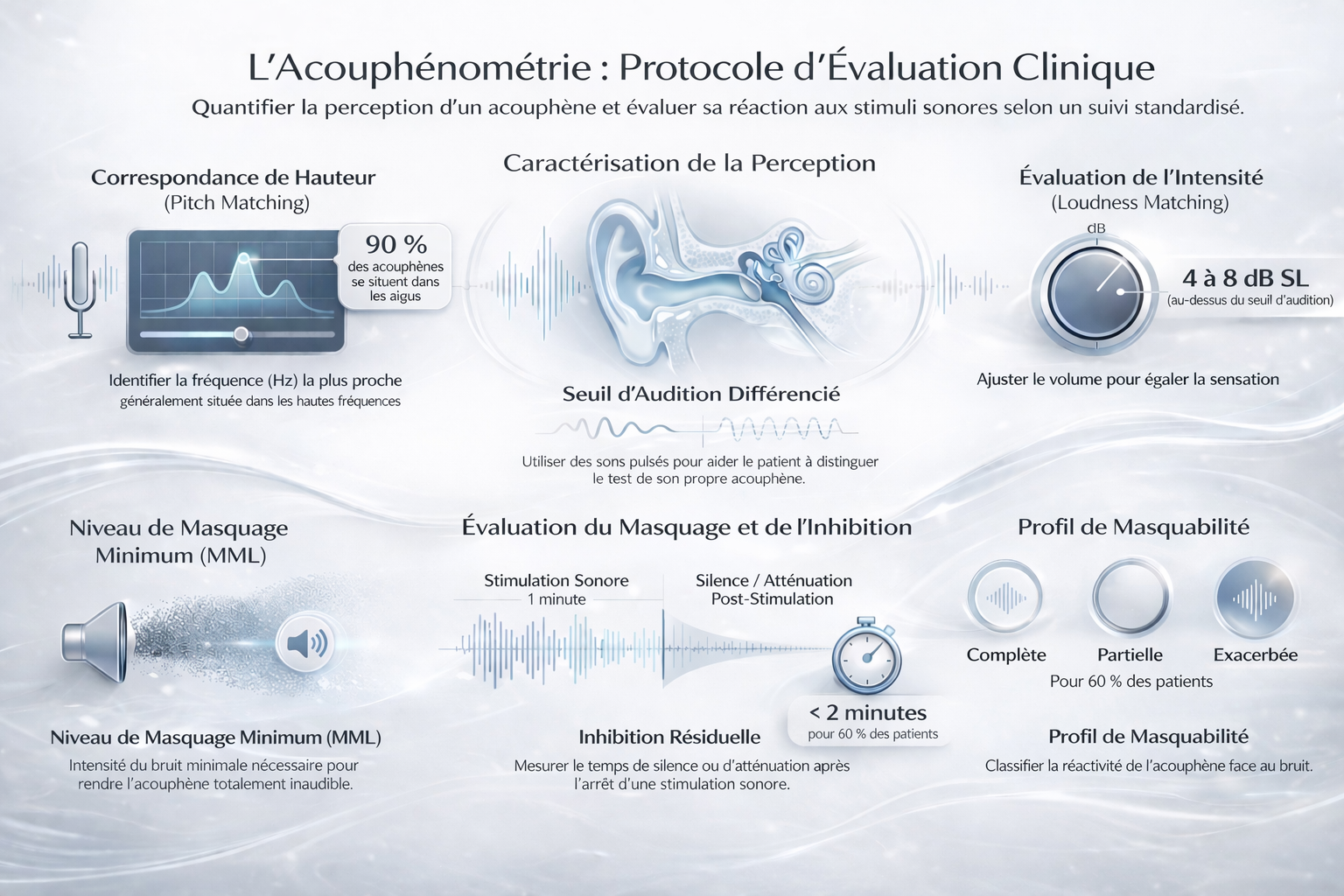 L'Acouphénométrie : Protocole d'Évaluation Clinique

Quantifier la perception d'un acouphène et évaluer sa réaction aux stimuli sonores selon un suivi standardisé.

Correspondance de Hauteur
(Pitch Matching)

90 %
des acouphènes se situent dans les aigus

Identifier la fréquence (Hz) la plus proche
généralement située dans les hautes fréquences

Caractérisation de la Perception

Seuil d'Audition Différencié

Utiliser des sons pulsés pour aider le patient à distinguer le test de son propre acouphène.

Évaluation de l'Intensité
(Loudness Matching)

dB

4 à 8 dB SL
(au-dessus du seuil d'audition)

Ajuster le volume pour égaler la sensation

Niveau de Masquage Minimum (MML)

Niveau de Masquage Minimum (MML)
Intensité du bruit minimale nécessaire pour rendre l'acouphène totalement inaudible.

Évaluation du Masquage et de l'Inhibition

Stimulation Sonore
1 minute

Silence / Atténuation Post-Stimulation

< 2 minutes
pour 60 % des patients

Inhibition Résiduelle
Mesurer le temps de silence ou d'atténuation après l'arrêt d'une stimulation sonore.

Profil de Masquabilité

Complète
Partielle
Exacerbée
Pour 60 % des patients

Profil de Masquabilité
Classifier la réactivité de l'acouphène face au bruit.